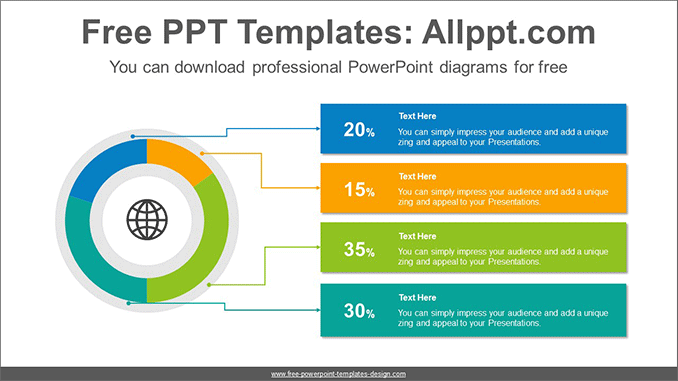 Free PPT Templates: Allppt.com

You can download professional PowerPoint diagrams for free

20%

Text Here

You can simply impress your audience and add a unique zing and appeal to your Presentations.

15%

Text Here

You can simply impress your audience and add a unique zing and appeal to your Presentations.

35%

Text Here

You can simply impress your audience and add a unique zing and appeal to your Presentations.

30%

Text Here

You can simply impress your audience and add a unique zing and appeal to your Presentations.

www.free-powerpoint-templates-design.com